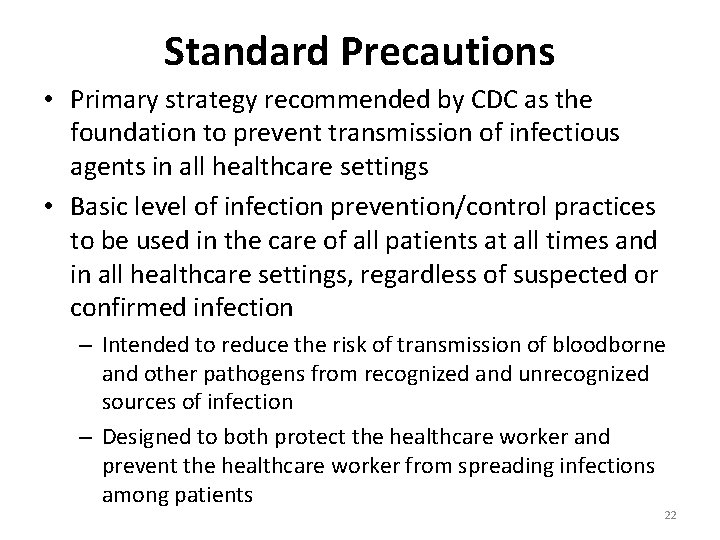 Standard Precautions

• Primary strategy recommended by CDC as the foundation to prevent transmission of infectious agents in all healthcare settings

• Basic level of infection prevention/control practices to be used in the care of all patients at all times and in all healthcare settings, regardless of suspected or confirmed infection

– Intended to reduce the risk of transmission of bloodborne and other pathogens from recognized and unrecognized sources of infection

– Designed to both protect the healthcare worker and prevent the healthcare worker from spreading infections among patients

22